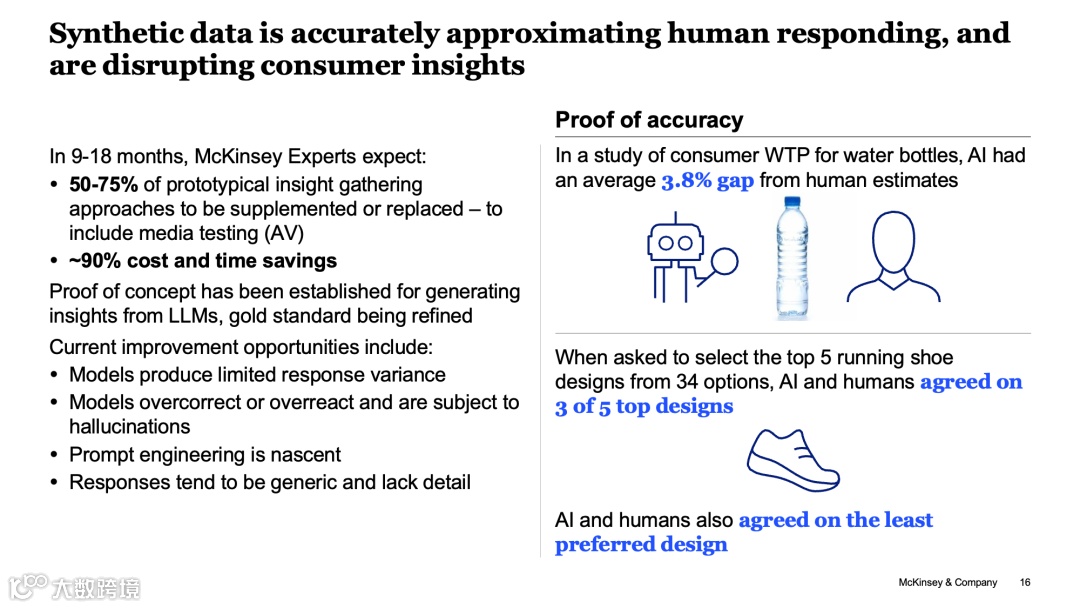 Synthetic data is accurately approximating human responding, and are disrupting consumer insights

In 9-18 months, McKinsey Experts expect:
• 50-75% of prototypical insight gathering approaches to be supplemented or replaced – to include media testing (AV)
• ~90% cost and time savings

Proof of concept has been established for generating insights from LLMs, gold standard being refined

Current improvement opportunities include:
• Models produce limited response variance
• Models overcorrect or overreact and are subject to hallucinations
• Prompt engineering is nascent
• Responses tend to be generic and lack detail

Proof of accuracy

In a study of consumer WTP for water bottles, AI had an average 3.8% gap from human estimates

When asked to select the top 5 running shoe designs from 34 options, AI and humans agreed on 3 of 5 top designs

AI and humans also agreed on the least preferred design

大数跨境

McKinsey & Company 16